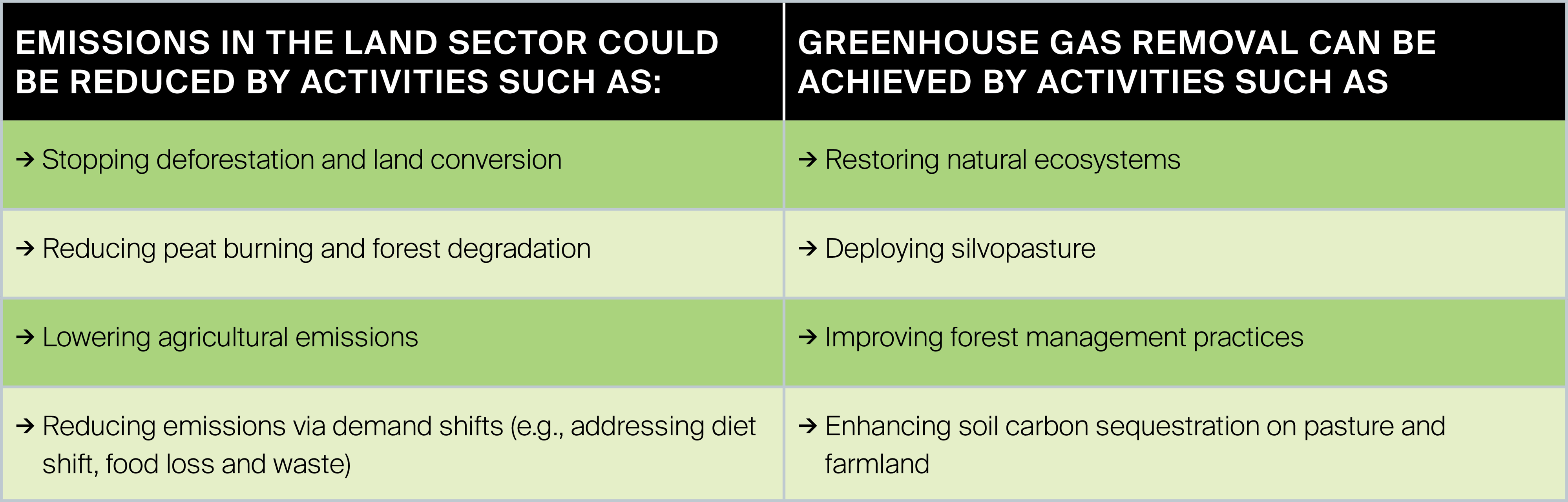 | EMISSIONS IN THE LAND SECTOR COULD BE REDUCED BY ACTIVITIES SUCH AS: | GREENHOUSE GAS REMOVAL CAN BE ACHIEVED BY ACTIVITIES SUCH AS |
|---|---|
| → Stopping deforestation and land conversion | → Restoring natural ecosystems |
| → Reducing peat burning and forest degradation | → Deploying silvopasture |
| → Lowering agricultural emissions | → Improving forest management practices |
| → Reducing emissions via demand shifts (e.g., addressing diet shift, food loss and waste) | → Enhancing soil carbon sequestration on pasture and farmland |